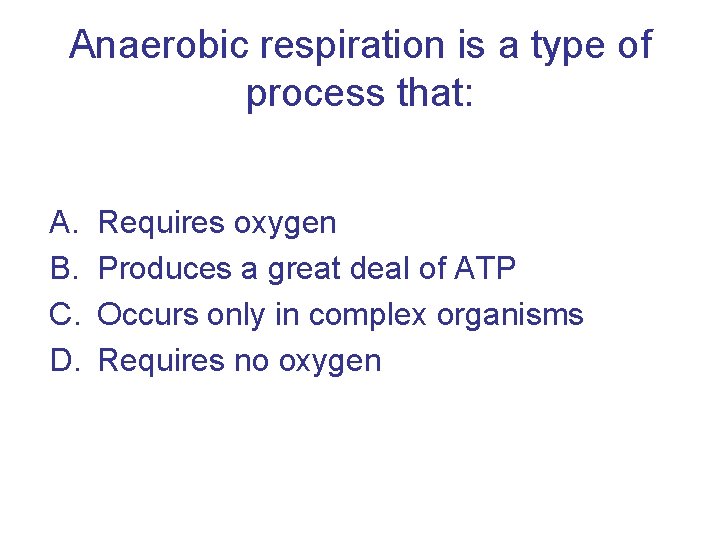 Anaerobic respiration is a type of process that:

A. Requires oxygen
B. Produces a great deal of ATP
C. Occurs only in complex organisms
D. Requires no oxygen